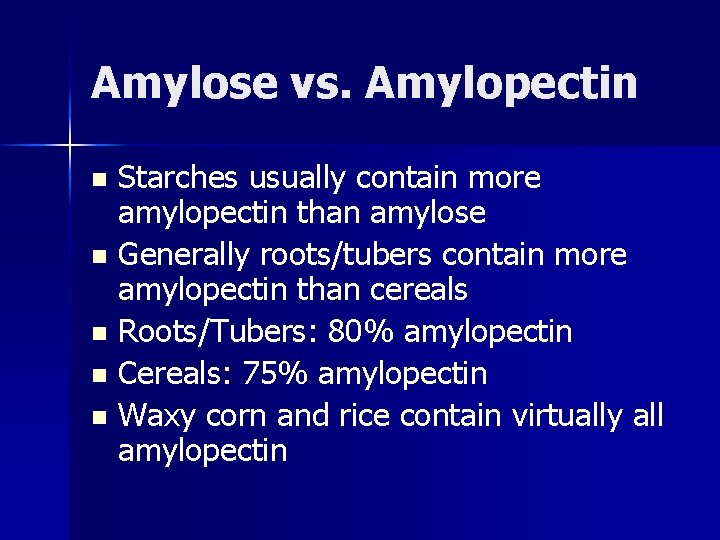 Amylose vs. Amylopectin

- Starches usually contain more amylopectin than amylose
- Generally roots/tubers contain more amylopectin than cereals
- Roots/Tubers: 80% amylopectin
- Cereals: 75% amylopectin
- Waxy corn and rice contain virtually all amylopectin